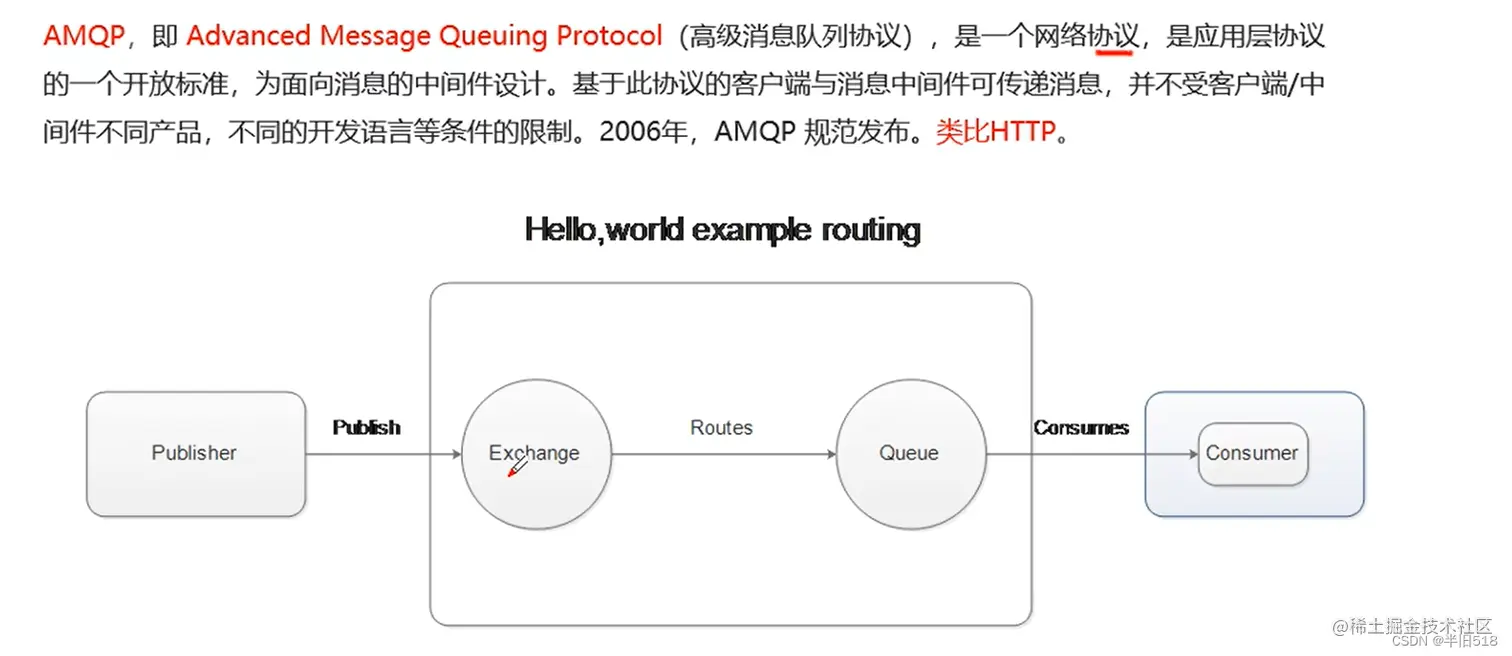 AMQP，即 Advanced Message Queuing Protocol（高级消息队列协议），是一个网络协议，是应用层协议的一个开放标准，为面向消息的中间件设计。基于此协议的客户端与消息中间件可传递消息，并不受客户端/中间件不同产品，不同的开发语言等条件的限制。2006年，AMQP 规范发布。类比HTTP。

Hello,world example routing

Publisher

Publish

Exchange

Routes

Queue

Consumes

Consumer

@稀土掘金技术社区
CSDN @半旧518